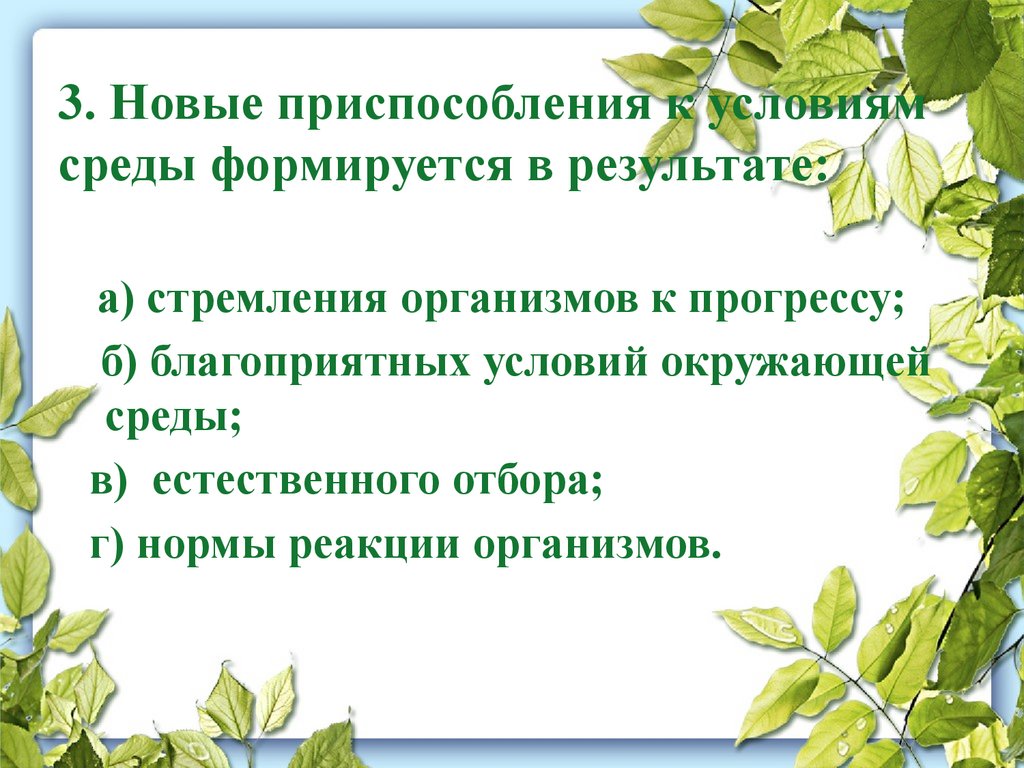 3. Новые приспособления к условиям среды формируется в результате:

а) стремления организмов к прогрессу;

б) благоприятных условий окружающей среды;

в) естественного отбора;

г) нормы реакции организмов.